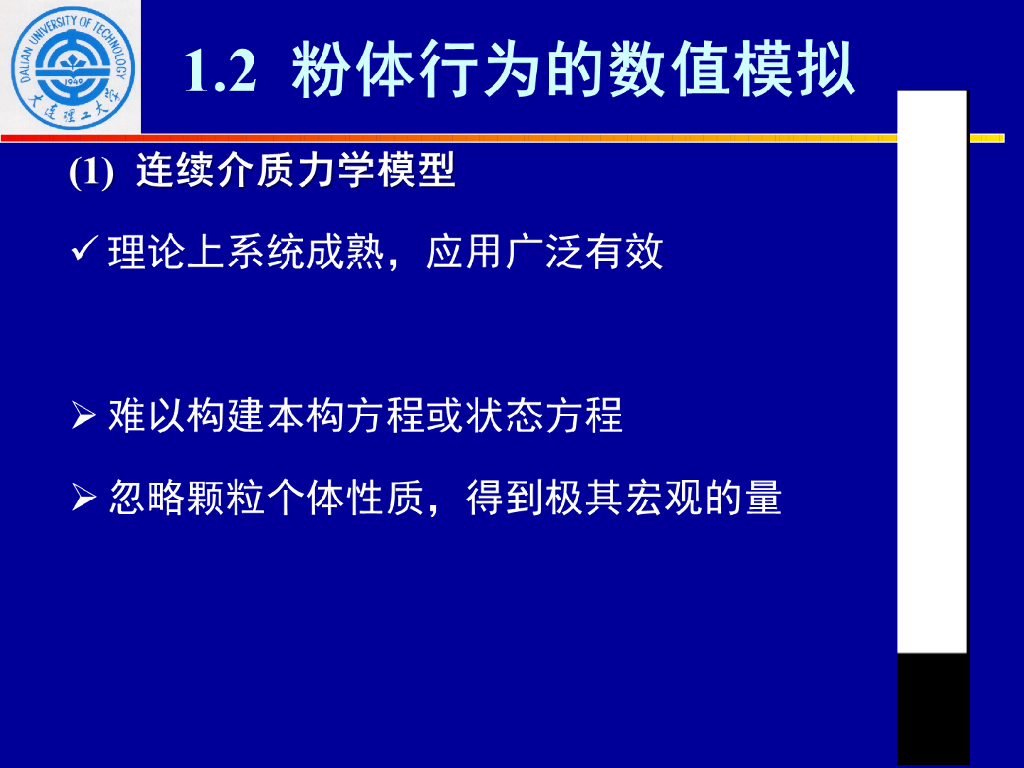 DALIAN UNIVERSITY OF TECHNOLOGY
1949
大连理工大学

1.2 粉体行为的数值模拟

(1) 连续介质力学模型

✓ 理论上系统成熟，应用广泛有效

➢ 难以构建本构方程或状态方程

➢ 忽略颗粒个体性质，得到极其宏观的量